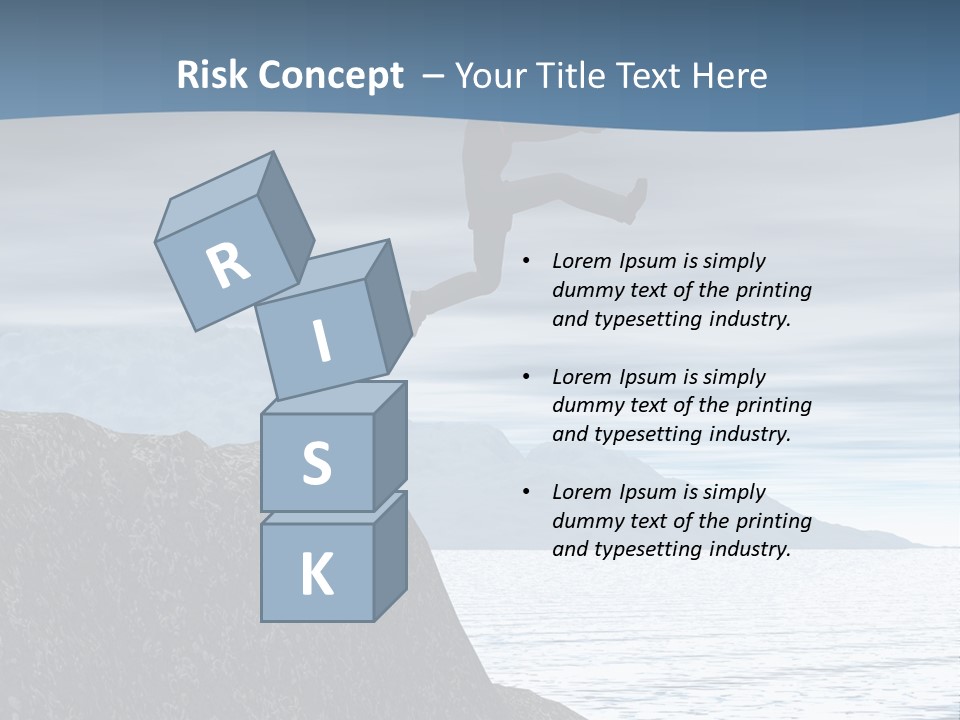 Risk Concept – Your Title Text Here

R
I
S
K

• Lorem Ipsum is simply dummy text of the printing and typesetting industry.

• Lorem Ipsum is simply dummy text of the printing and typesetting industry.

• Lorem Ipsum is simply dummy text of the printing and typesetting industry.